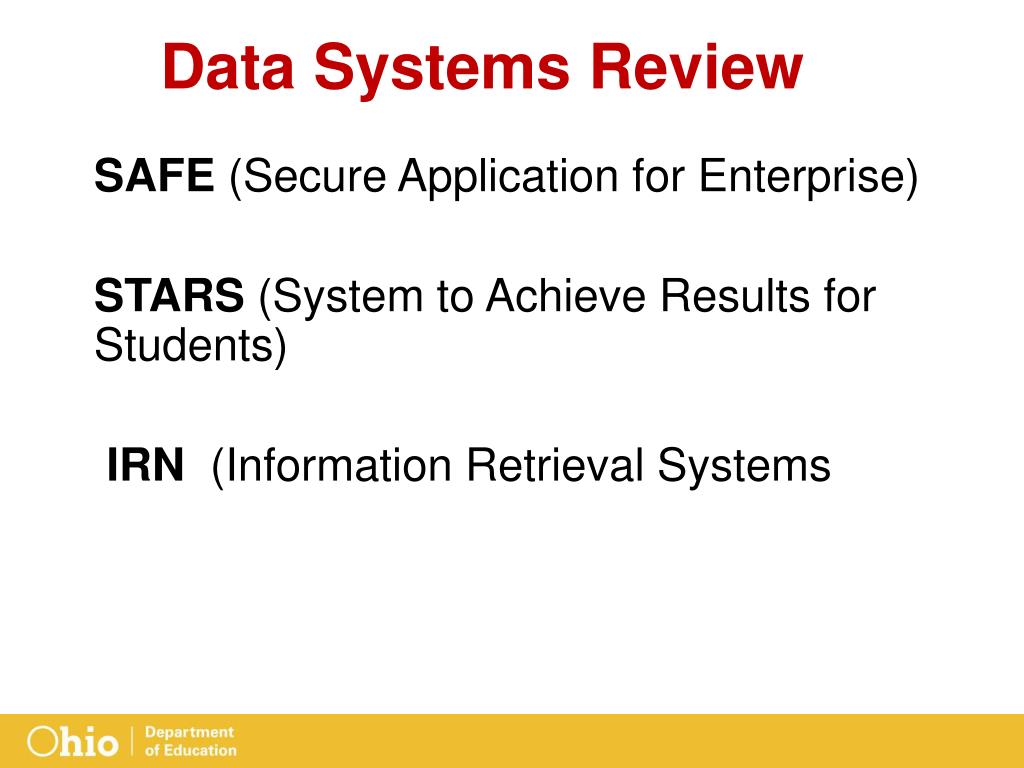 Data Systems Review

SAFE (Secure Application for Enterprise)

STARS (System to Achieve Results for Students)

IRN (Information Retrieval Systems

Ohio | Department of Education